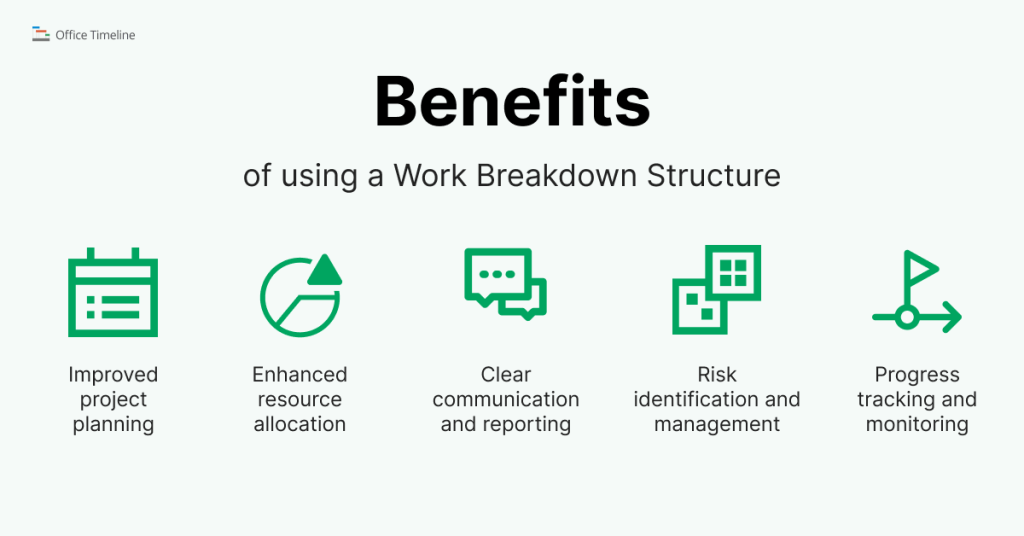 Office Timeline

Benefits

of using a Work Breakdown Structure

Improved project planning

Enhanced resource allocation

Clear communication and reporting

Risk identification and management

Progress tracking and monitoring